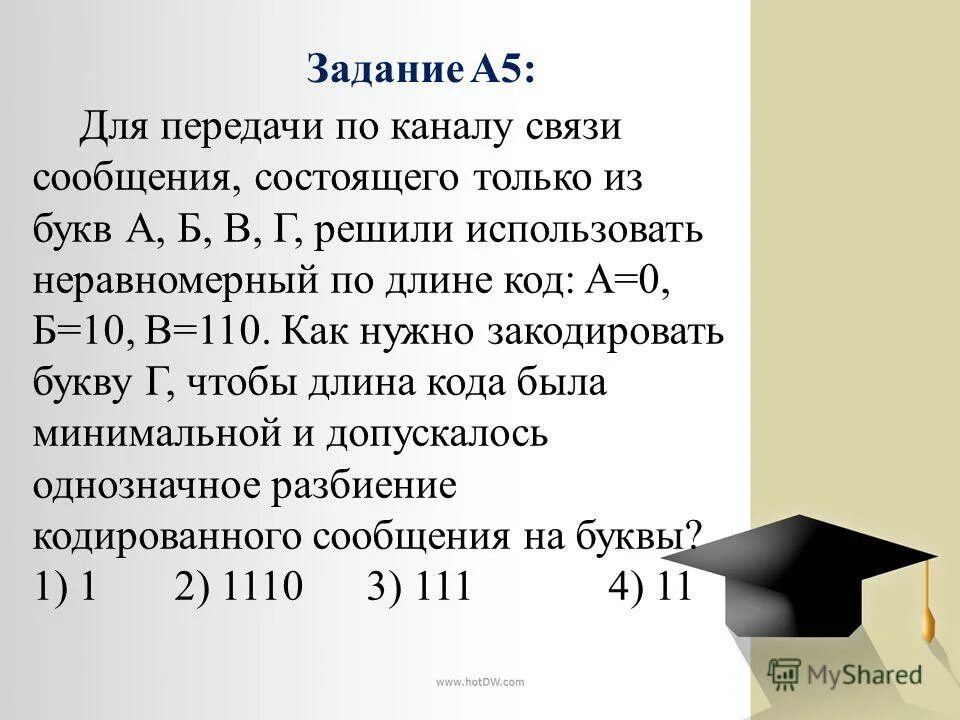 Задание А5:

Для передачи по каналу связи сообщения, состоящего только из букв А, Б, В, Г, решили использовать неравномерный по длине код: А=0, Б=10, В=110. Как нужно закодировать букву Г, чтобы длина кода была минимальной и допускалось однозначное разбиение кодированного сообщения на буквы?
1) 1 2) 1110 3) 111 4) 11

www.hotDW.com

MyShared